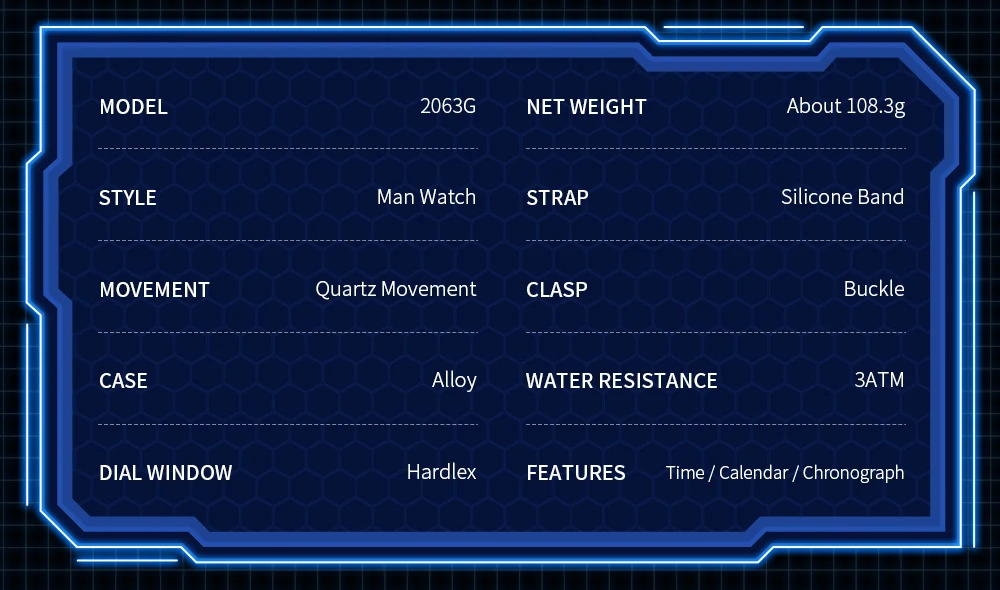 MODEL 2063G
STYLE Man Watch
MOVEMENT Quartz Movement
CASE Alloy
DIAL WINDOW Hardlex

NET WEIGHT About 108.3g
STRAP Silicone Band
CLASP Buckle
WATER RESISTANCE 3ATM
FEATURES Time / Calendar / Chronograph